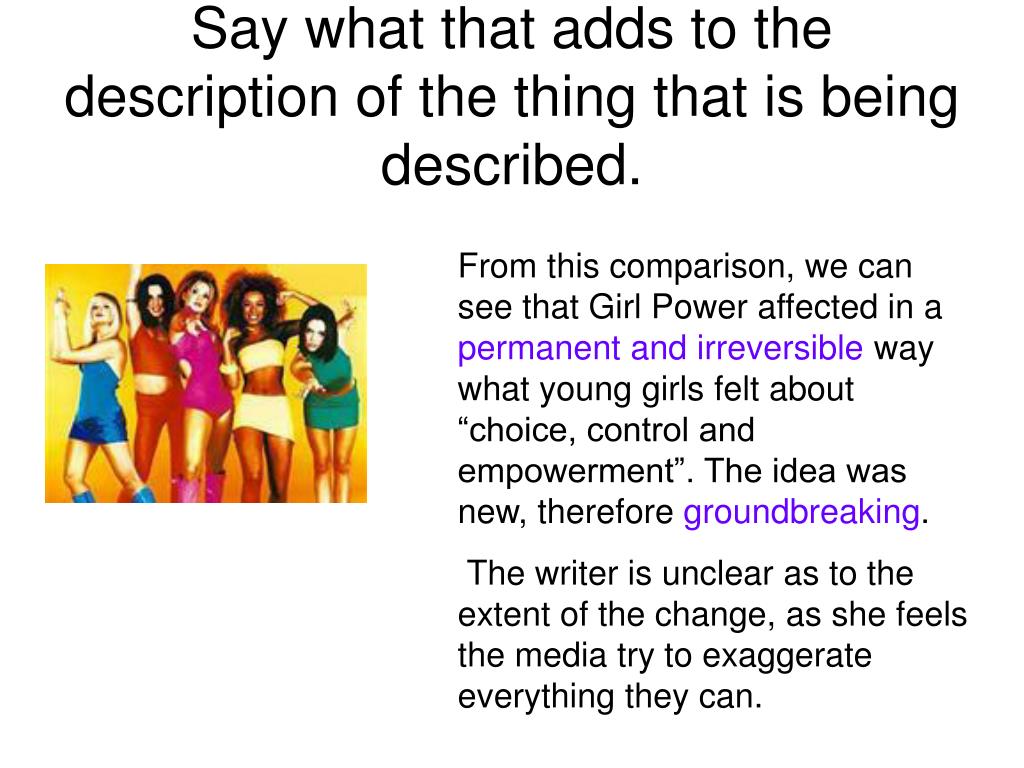 Say what that adds to the description of the thing that is being described.

From this comparison, we can see that Girl Power affected in a permanent and irreversible way what young girls felt about “choice, control and empowerment”. The idea was new, therefore groundbreaking.

The writer is unclear as to the extent of the change, as she feels the media try to exaggerate everything they can.